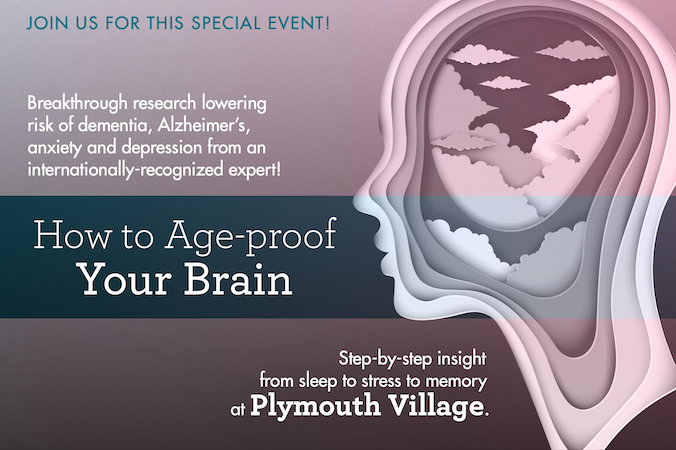 JOIN US FOR THIS SPECIAL EVENT!

Breakthrough research lowering risk of dementia, Alzheimer's, anxiety and depression from an internationally-recognized expert!

How to Age-proof
Your Brain

Step-by-step insight from sleep to stress to memory at Plymouth Village.